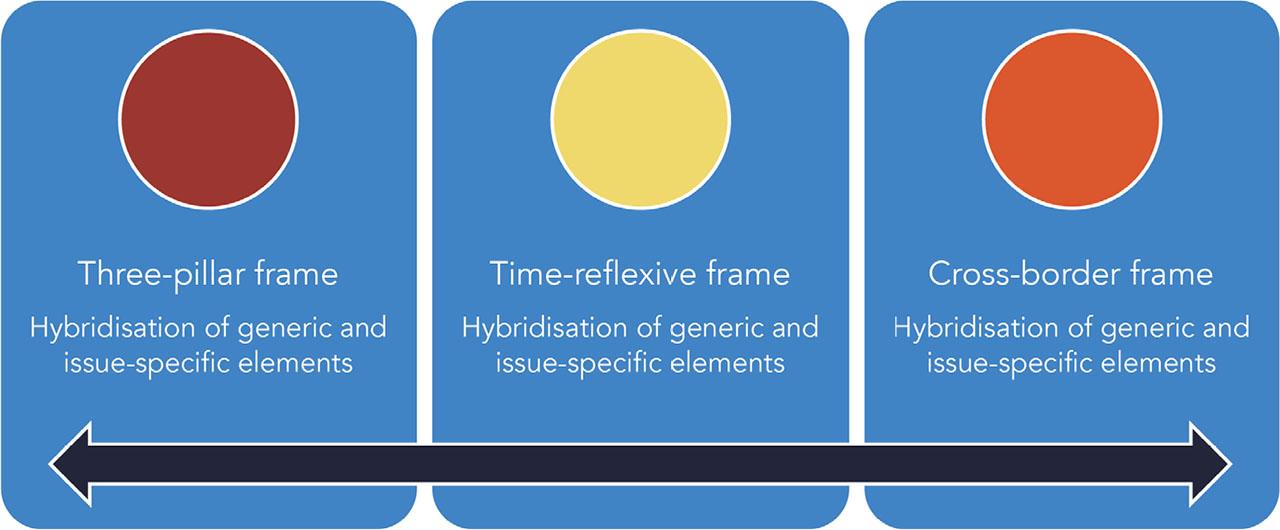 Three-pillar frame
Hybridisation of generic and issue-specific elements

Time-reflexive frame
Hybridisation of generic and issue-specific elements

Cross-border frame
Hybridisation of generic and issue-specific elements